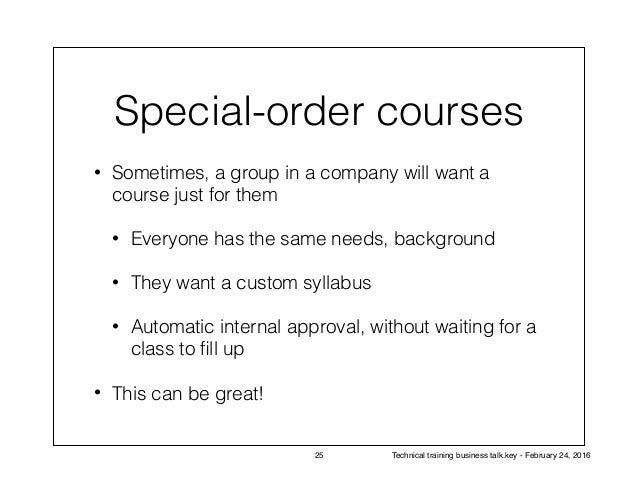 Special-order courses

• Sometimes, a group in a company will want a course just for them

• Everyone has the same needs, background

• They want a custom syllabus

• Automatic internal approval, without waiting for a class to fill up

• This can be great!

25

Technical training business talk.key - February 24, 2016